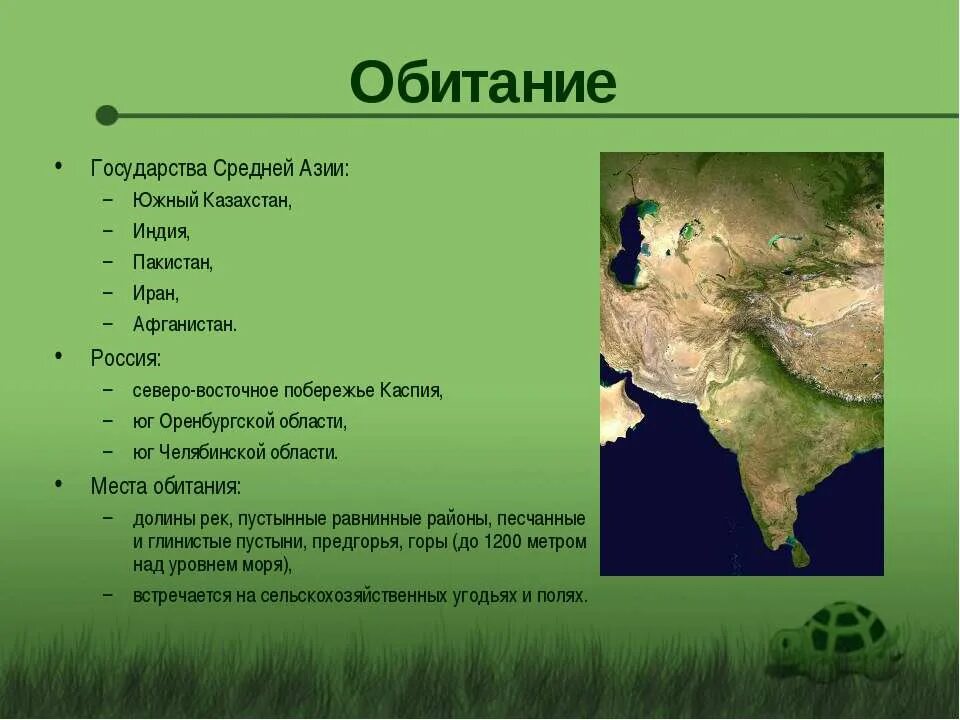 Обитание

• Государства Средней Азии:
 – Южный Казахстан,
 – Индия,
 – Пакистан,
 – Иран,
 – Афганистан.
• Россия:
 – северо-восточное побережье Каспия,
 – юг Оренбургской области,
 – юг Челябинской области.
• Места обитания:
 – долины рек, пустынные равнинные районы, песчанные и глинистые пустыни, предгорья, горы (до 1200 метром над уровнем моря),
 – встречается на сельскохозяйственных угодьях и полях.